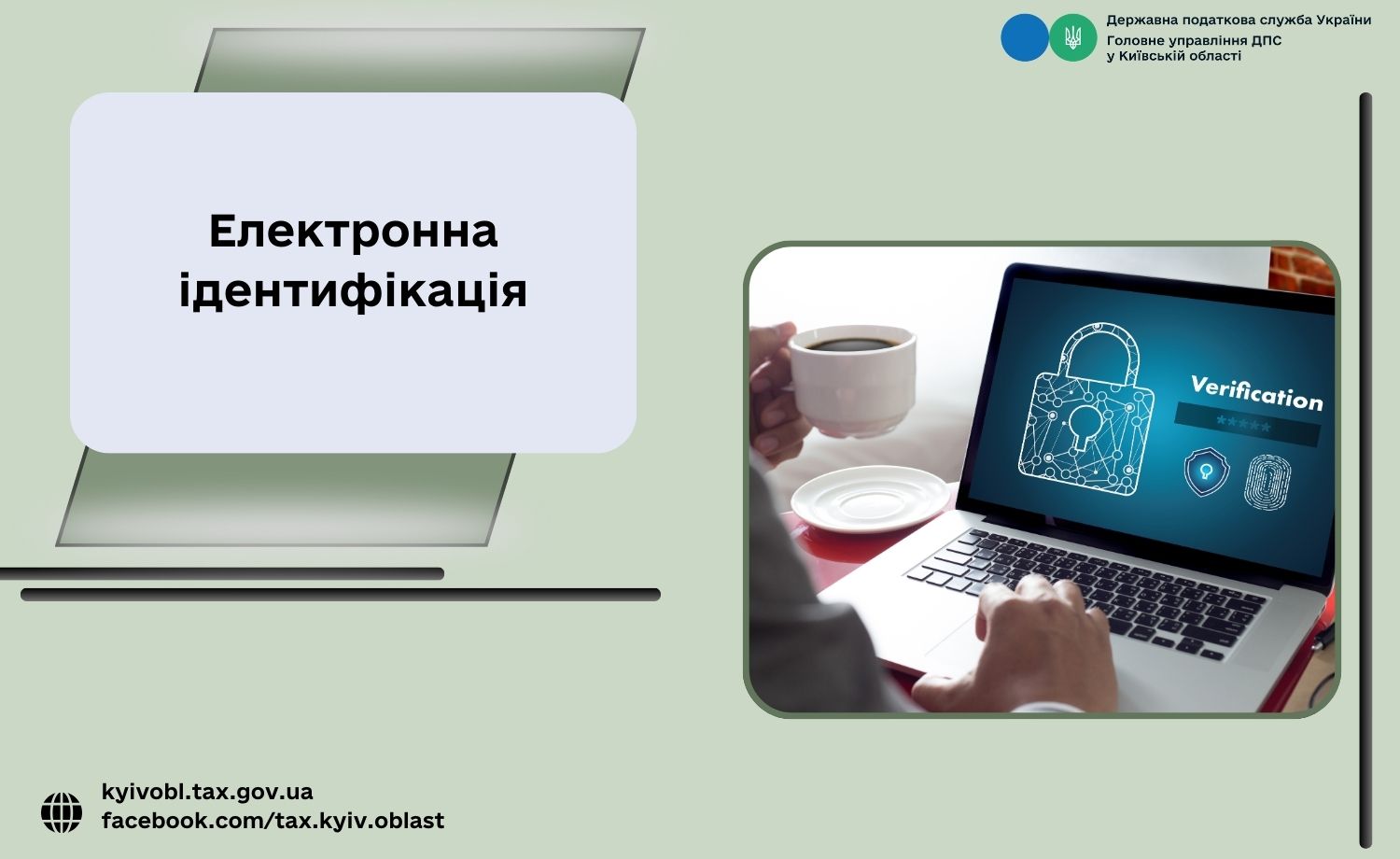 Державна податкова служба України
Головне управління ДПС
у Київській області

Електронна ідентифікація

Verification
*****

kyivobl.tax.gov.ua
facebook.com/tax.kyiv.oblast